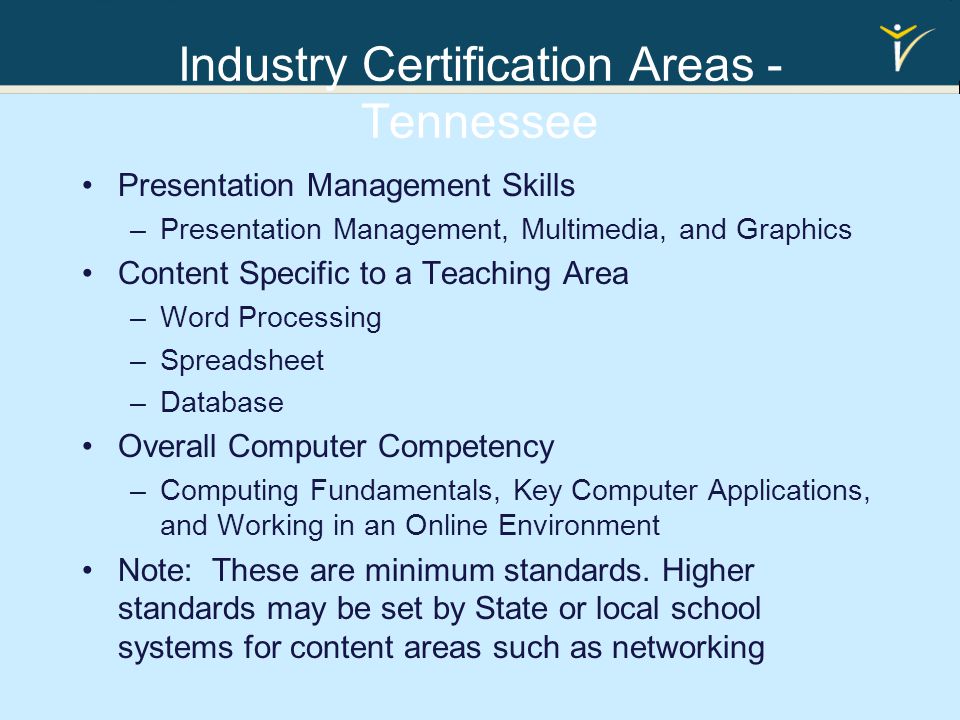 Industry Certification Areas - Tennessee

• Presentation Management Skills
– Presentation Management, Multimedia, and Graphics
• Content Specific to a Teaching Area
– Word Processing
– Spreadsheet
– Database
• Overall Computer Competency
– Computing Fundamentals, Key Computer Applications, and Working in an Online Environment
• Note: These are minimum standards. Higher standards may be set by State or local school systems for content areas such as networking